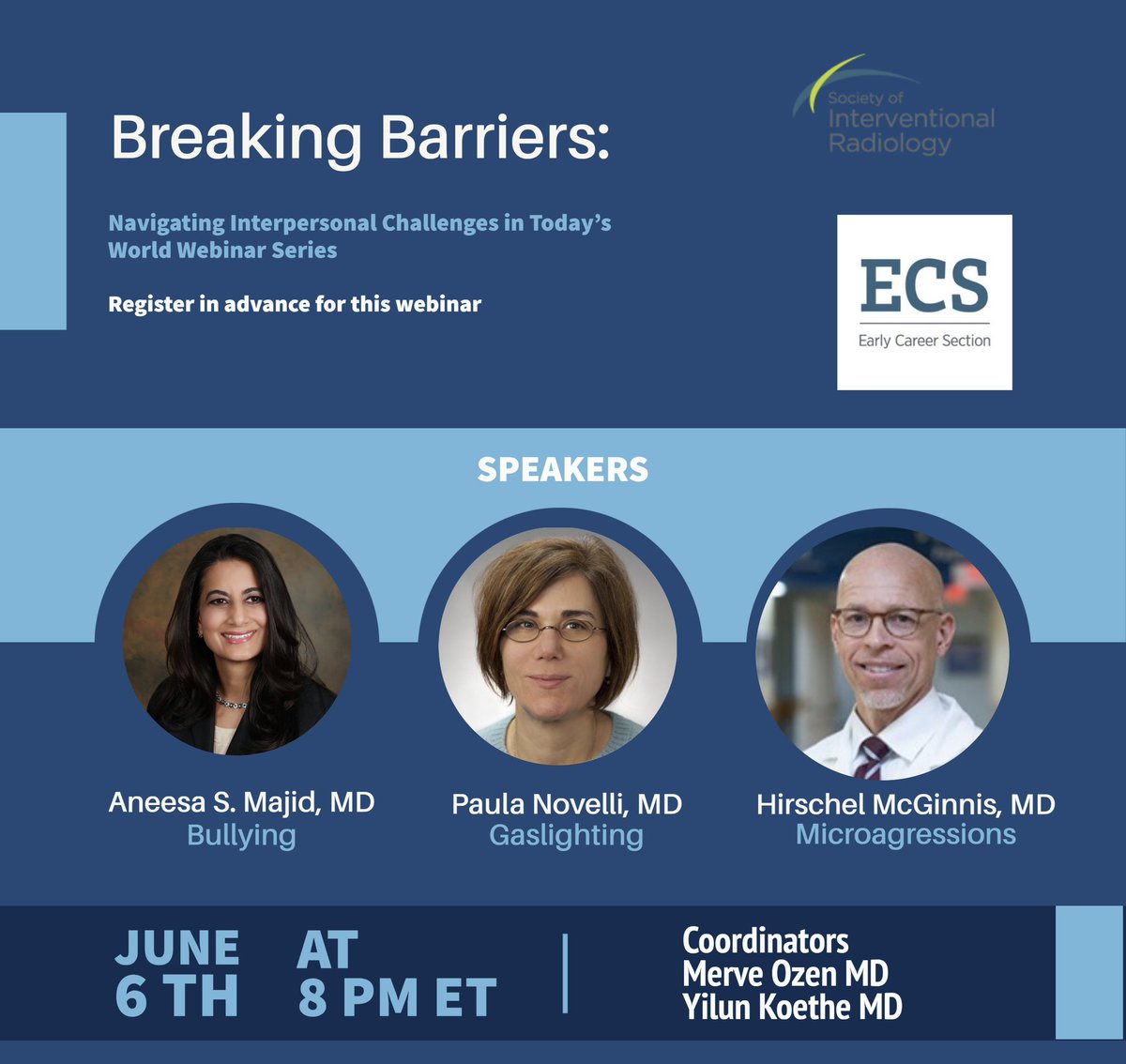 Breaking Barriers:

Navigating Interpersonal Challenges in Today's World Webinar Series

Register in advance for this webinar

Society of Interventional Radiology

ECS
Early Career Section

SPEAKERS

Aneesa S. Majid, MD
Bullying

Paula Novelli, MD
Gaslighting

Hirschel McGinnis, MD
Microagressions

JUNE 6 TH AT 8 PM ET

Coordinators
Merve Ozen MD
Yilun Koethe MD